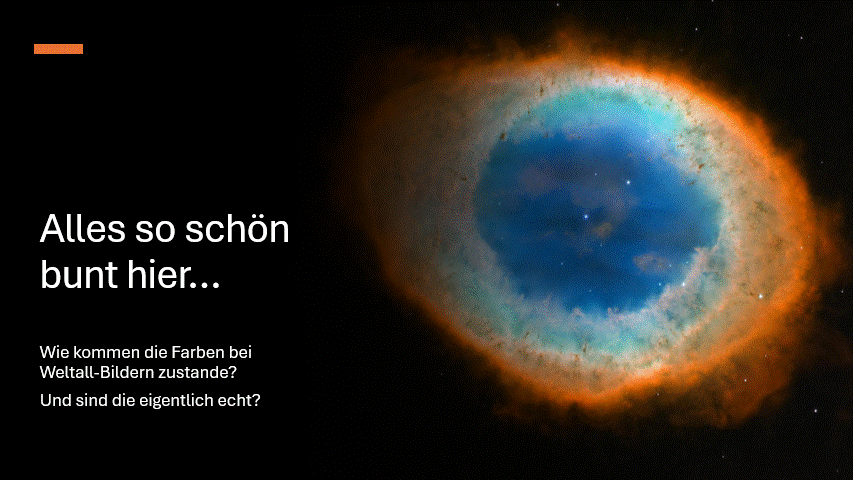 Alles so schön bunt hier…

Wie kommen die Farben bei Weltall-Bildern zustande?

Und sind die eigentlich echt?